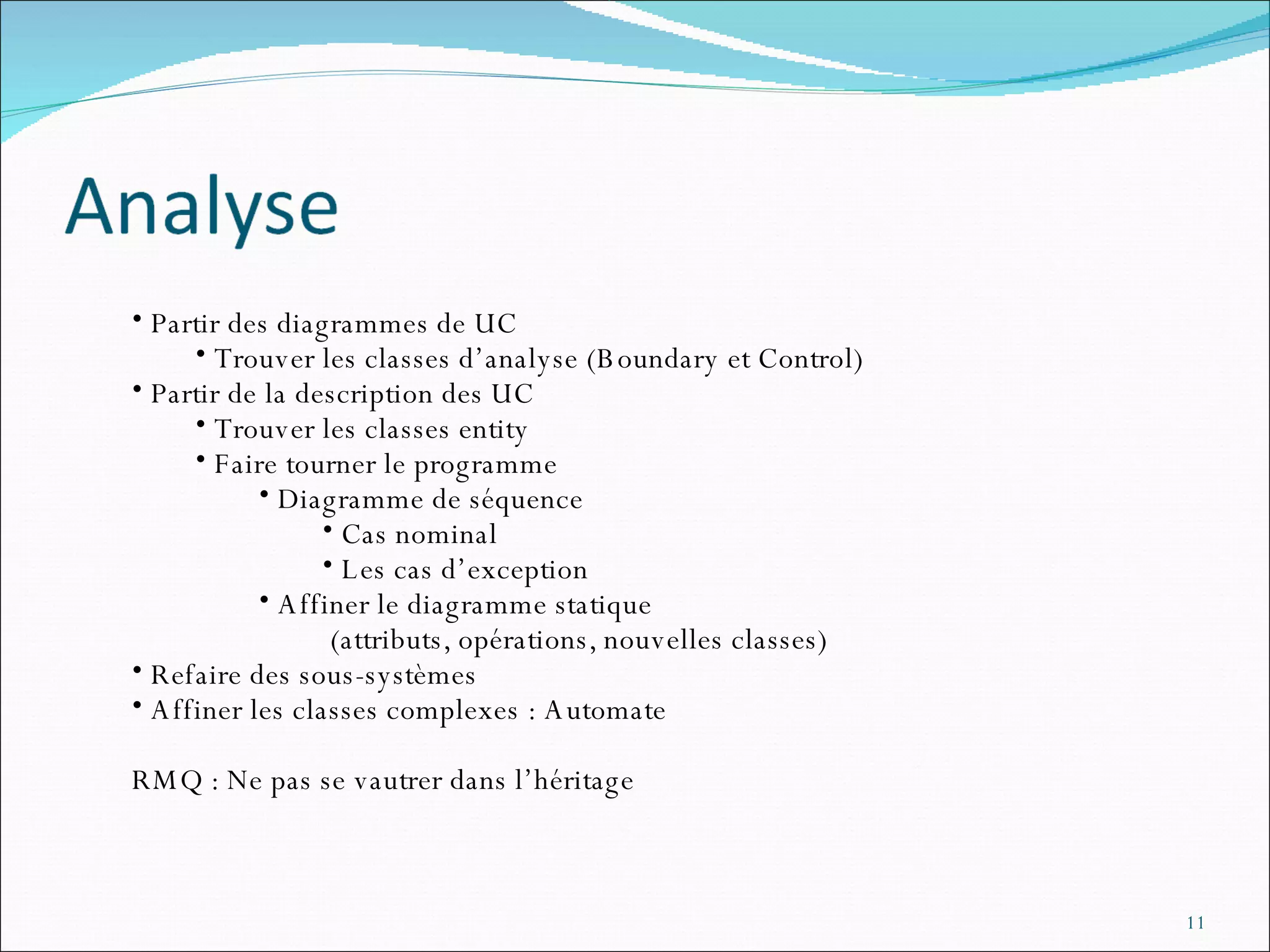 Analyse

• Partir des diagrammes de UC
• Trouver les classes d’analyse (Boundary et Control)
• Partir de la description des UC
• Trouver les classes entity
• Faire tourner le programme
• Diagramme de séquence
• Cas nominal
• Les cas d’exception
• Affiner le diagramme statique
(attributs, opérations, nouvelles classes)
• Refaire des sous-systèmes
• Affiner les classes complexes : Automate

RMQ : Ne pas se vautrer dans l’héritage

11